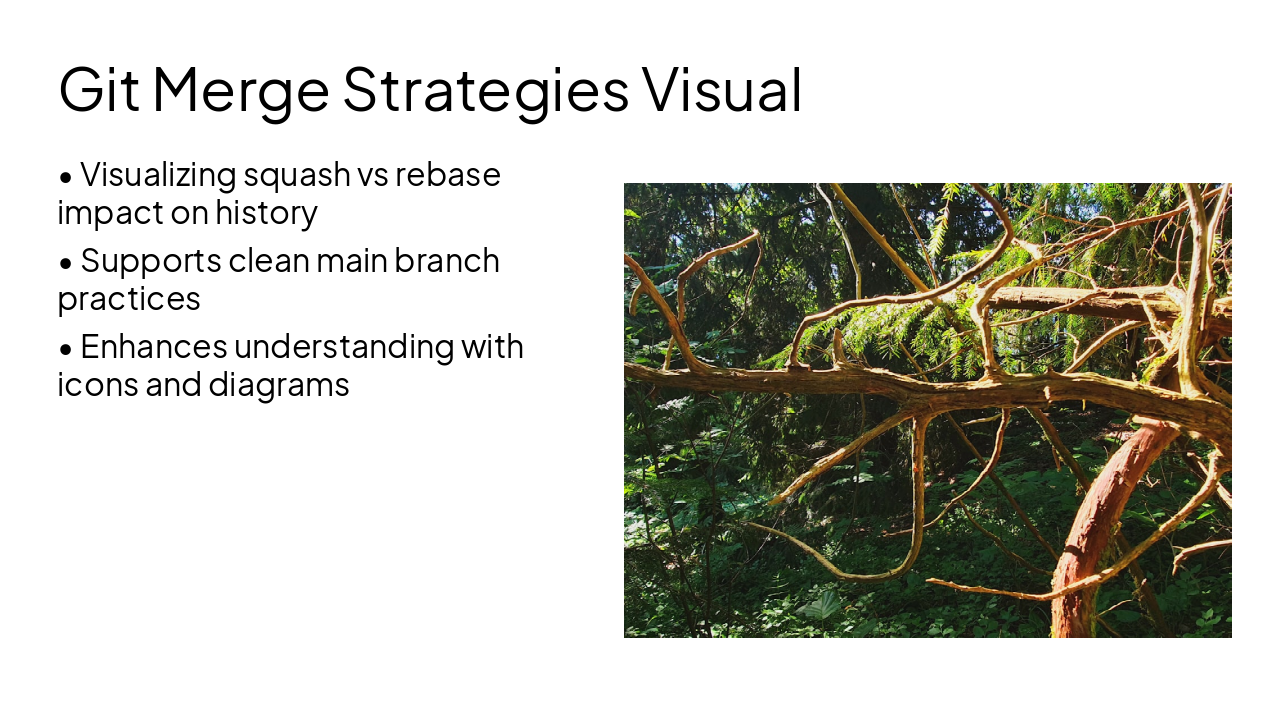 Git Merge Strategies Visual

• Visualizing squash vs rebase impact on history

• Supports clean main branch practices

• Enhances understanding with icons and diagrams